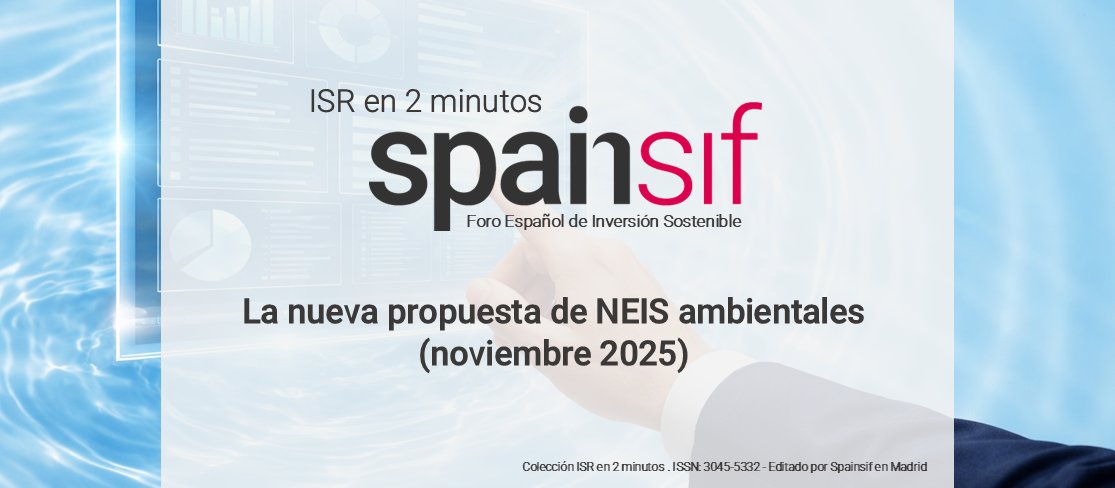 ISR en 2 minutos

spainsif
Foro Español de Inversión Sostenible

La nueva propuesta de NEIS ambientales (noviembre 2025)

Colección ISR en 2 minutos . ISSN: 3045-5332 - Editado por Spainsif en Madrid